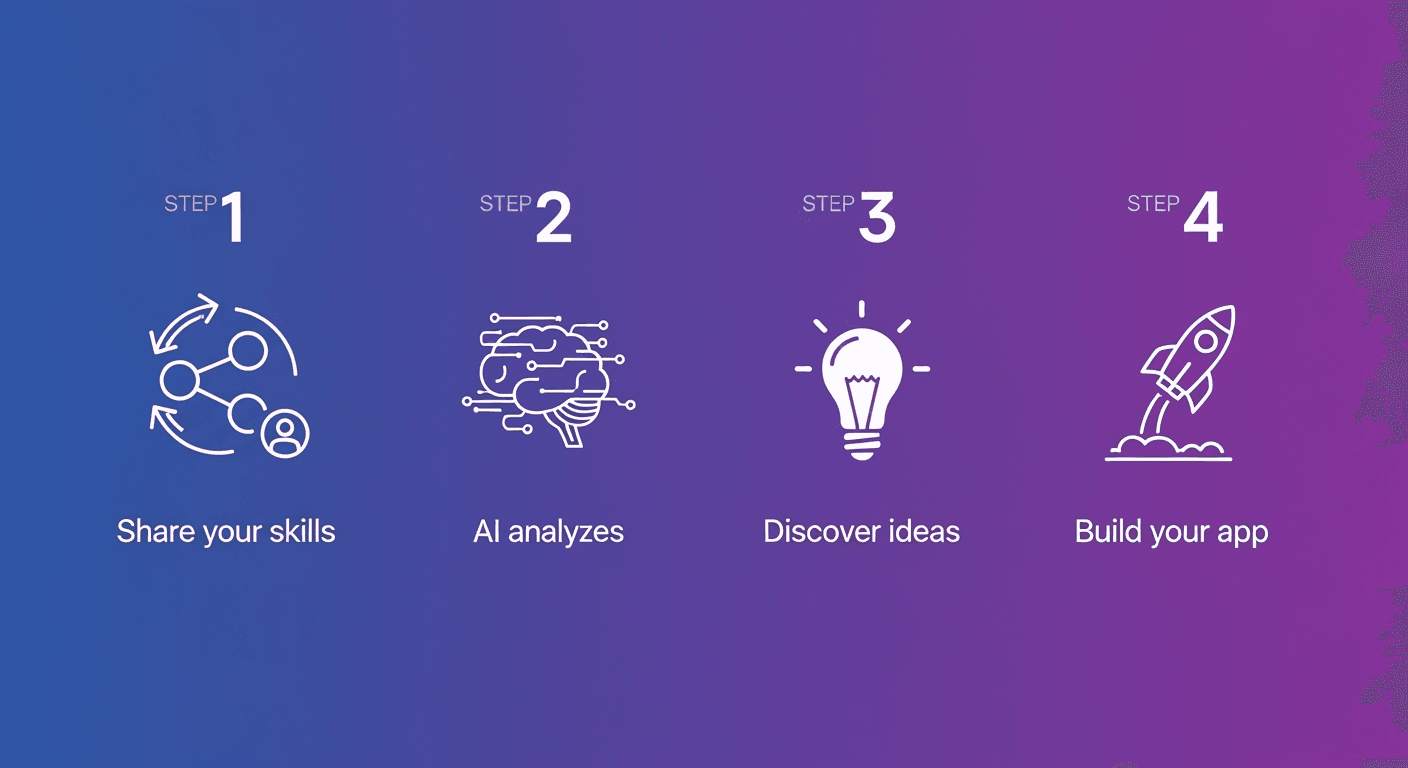 STEP 1

Share your skills

STEP 2

AI analyzes

STEP 3

Discover ideas

STEP 4

Build your app